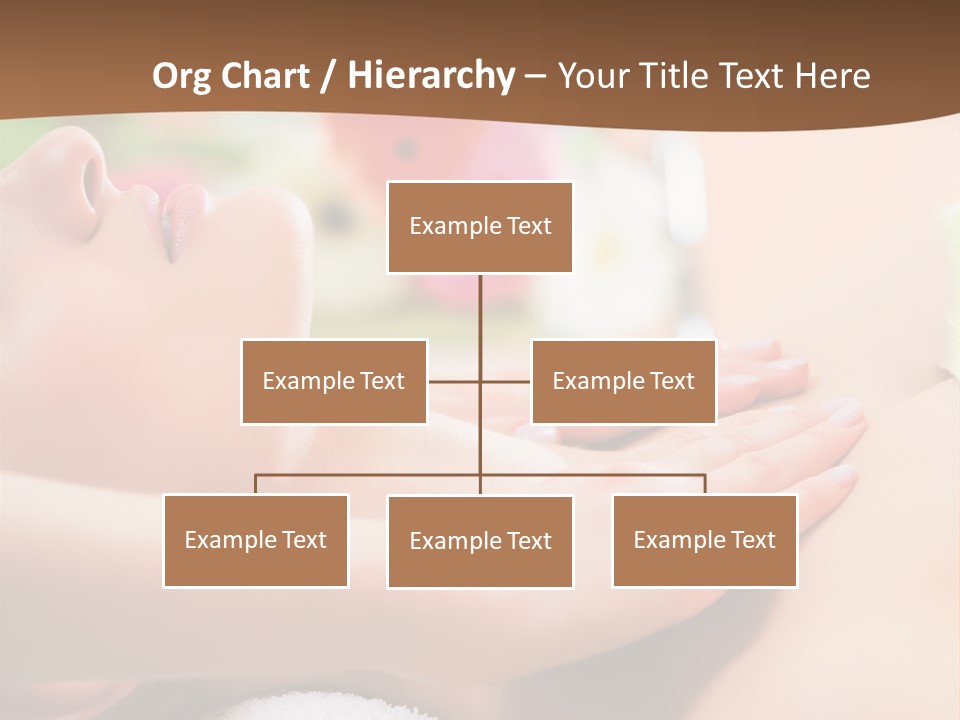 Org Chart / Hierarchy – Your Title Text Here

Example Text

Example Text

Example Text

Example Text

Example Text

Example Text